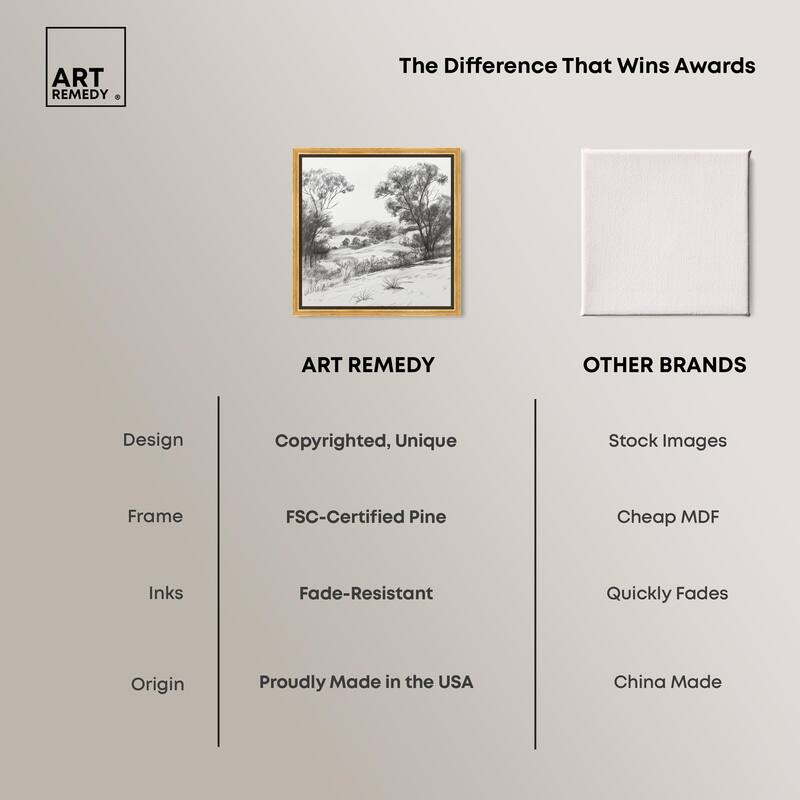 ART REMEDY ®

The Difference That Wins Awards

| | ART REMEDY | OTHER BRANDS |
|---|---|---|
| Design | Copyrighted, Unique | Stock Images |
| Frame | FSC-Certified Pine | Cheap MDF |
| Inks | Fade-Resistant | Quickly Fades |
| Origin | Proudly Made in the USA | China Made |